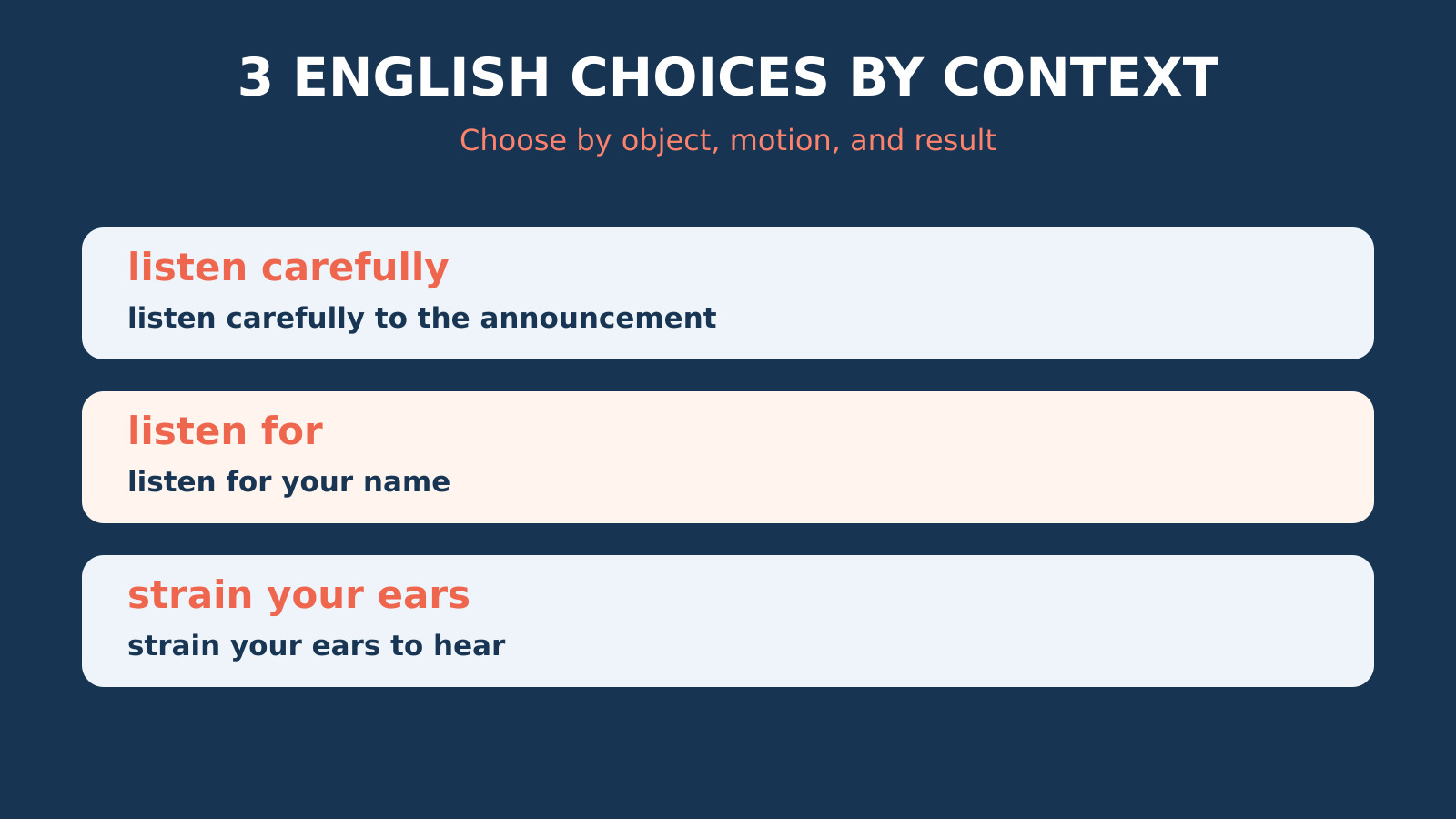 3 ENGLISH CHOICES BY CONTEXT

Choose by object, motion, and result

listen carefully

listen carefully to the announcement

listen for

listen for your name

strain your ears

strain your ears to hear